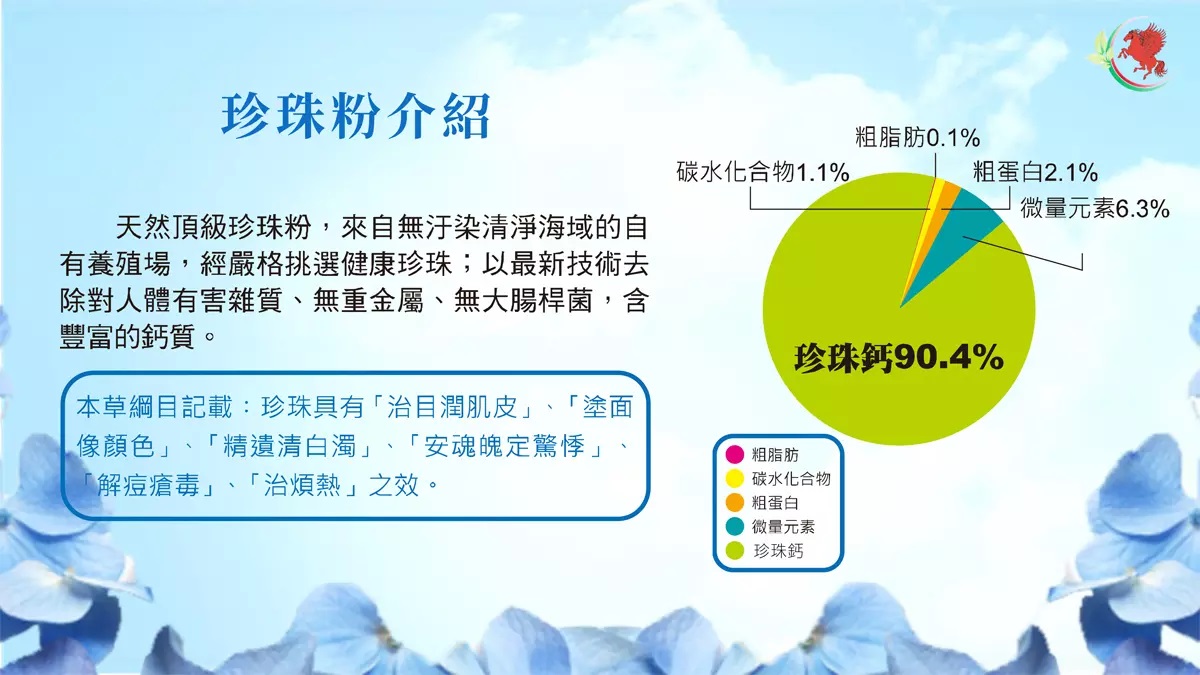 珍珠粉介紹

天然頂級珍珠粉，來自無汙染清淨海域的自有養殖場，經嚴格挑選健康珍珠；以最新技術去除對人體有害雜質、無重金屬、無大腸桿菌，含豐富的鈣質。

本草綱目記載：珍珠具有「治目潤肌皮」、「塗面像顏色」、「精遺清白濁」、「安魂魄定驚悸」、「解痘瘡毒」、「治煩熱」之效。

粗脂肪0.1%
碳水化合物1.1%
粗蛋白2.1%
微量元素6.3%
珍珠鈣90.4%

粗脂肪
碳水化合物
粗蛋白
微量元素
珍珠鈣